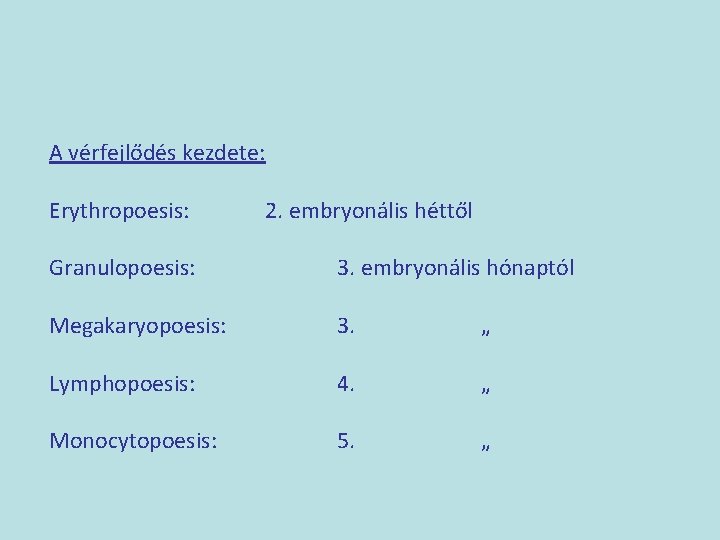 A vérfejlődés kezdete:

Erythropoesis: 2. embryonális héttől

Granulopoesis: 3. embryonális hónaptól

Megakaryopoesis: 3. „

Lymphopoesis: 4. „

Monocytopoesis: 5. „